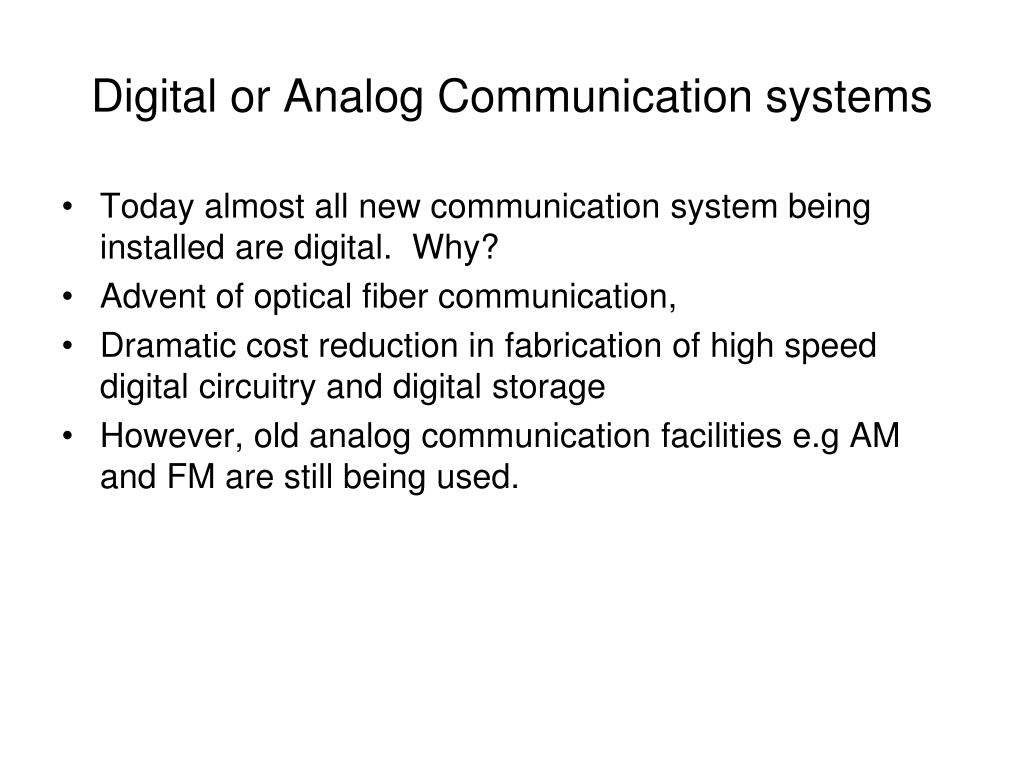 Digital or Analog Communication systems

• Today almost all new communication system being installed are digital. Why?
• Advent of optical fiber communication,
• Dramatic cost reduction in fabrication of high speed digital circuitry and digital storage
• However, old analog communication facilities e.g AM and FM are still being used.